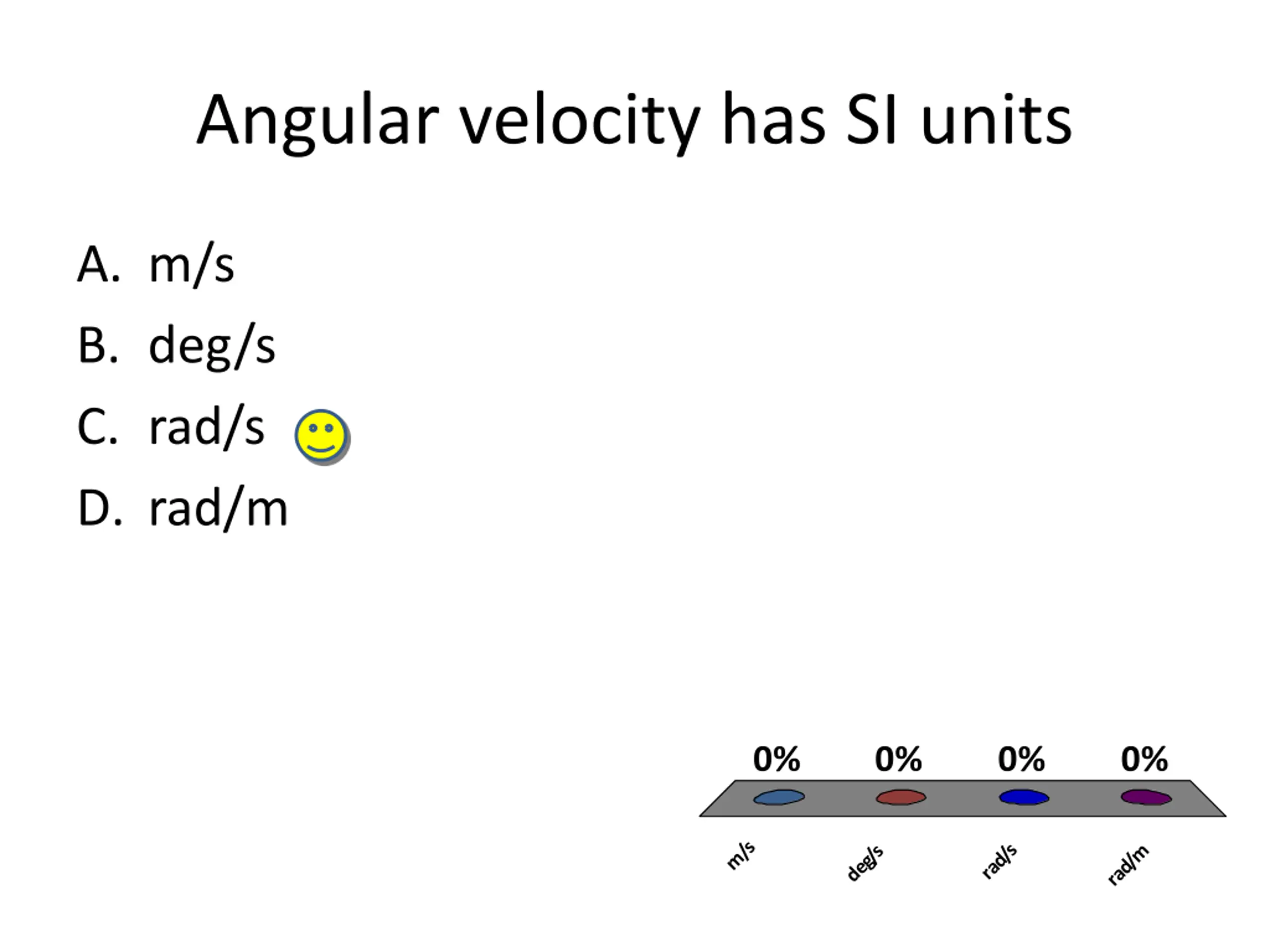 Angular velocity has SI units

A. m/s
B. deg/s
C. rad/s
D. rad/m

0%
0%
0%
0%

m/s
deg/s
rad/s
rad/m